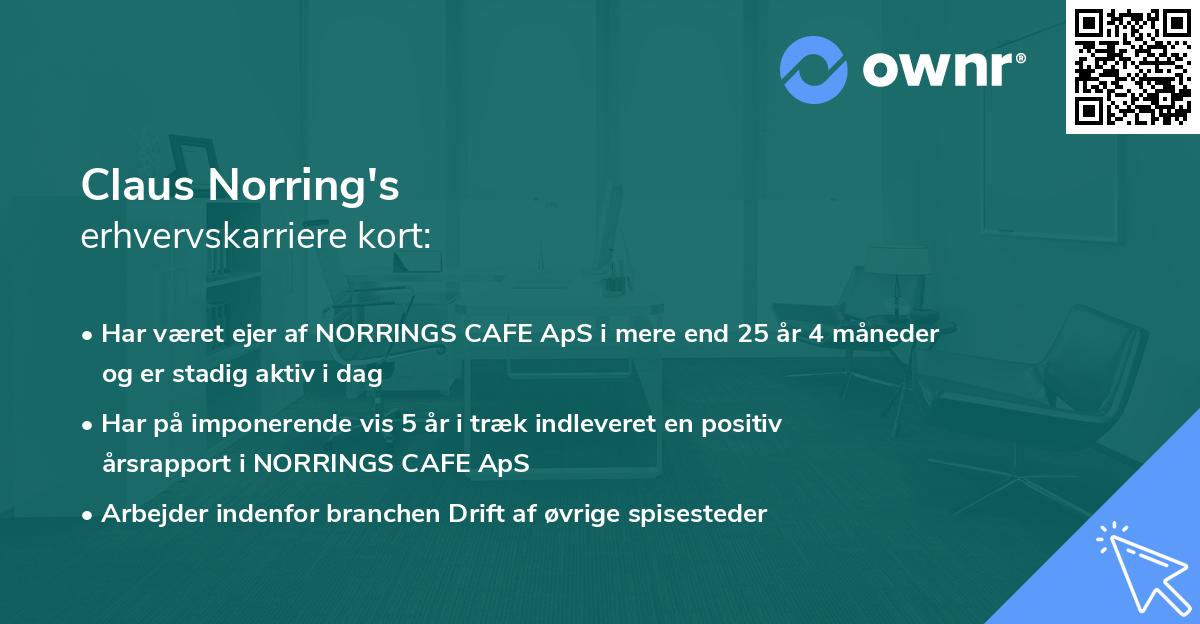 ownr®

Claus Norring's
erhvervskarriere kort:

• Har været ejer af NORRINGS CAFE ApS i mere end 25 år 4 måneder og er stadig aktiv i dag

• Har på imponerende vis 5 år i træk indleveret en positiv årsrapport i NORRINGS CAFE ApS

• Arbejder indenfor branchen Drift af øvrige spisesteder